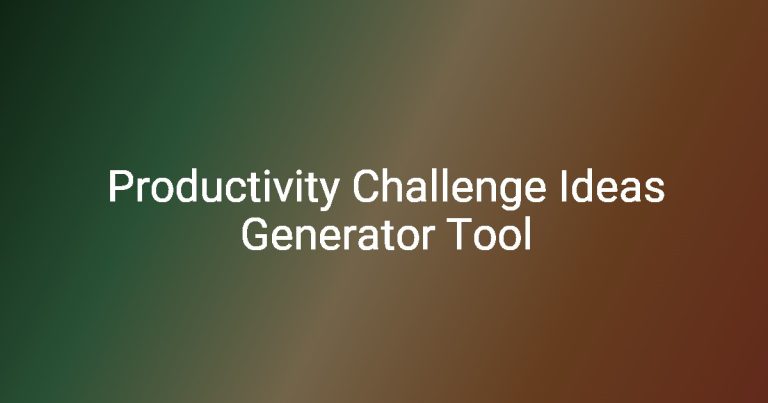 Productivity Challenge Ideas Generator Tool